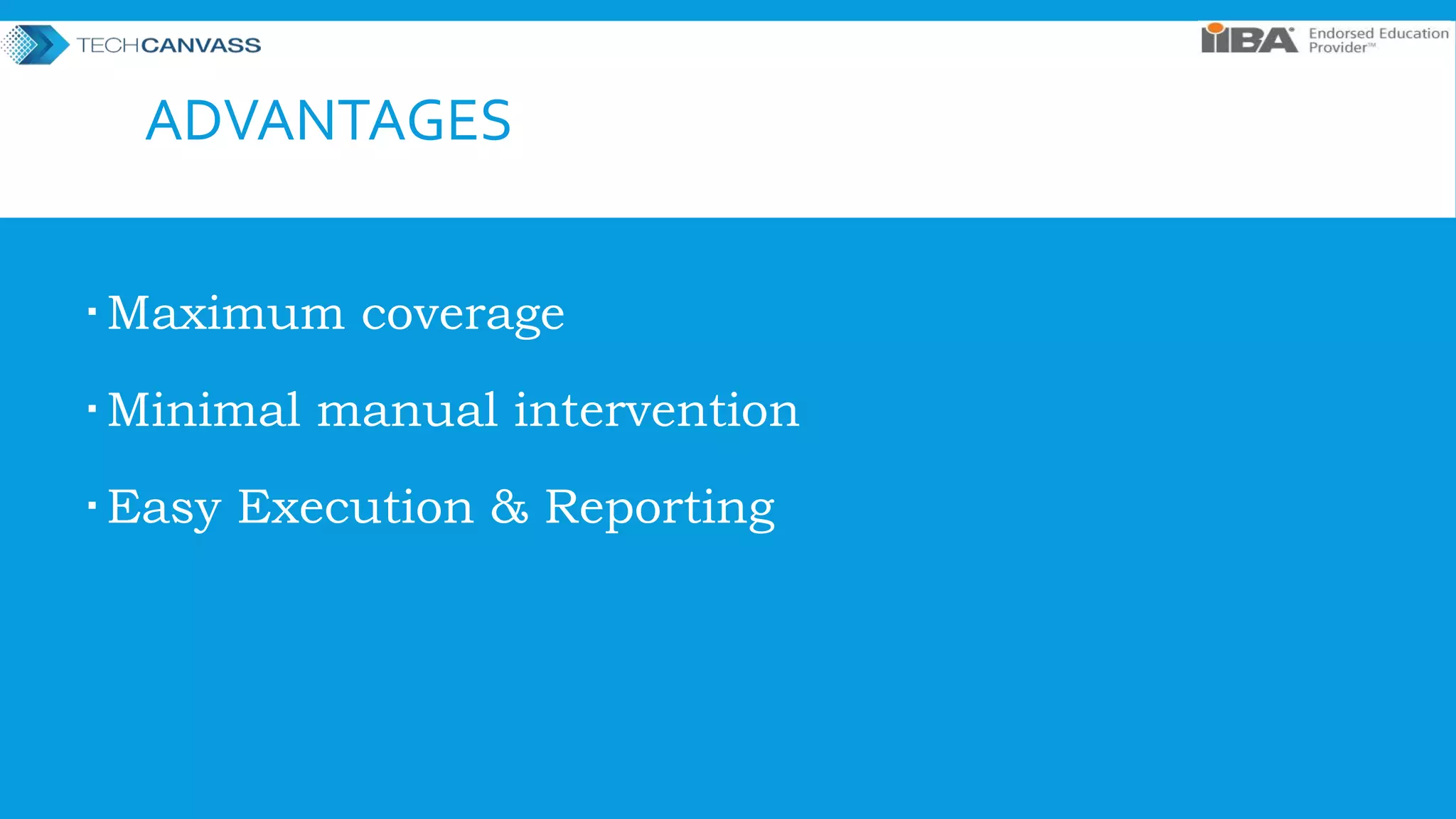 TECHCANVASS

IIBA® Endorsed Education Provider™

ADVANTAGES

▪ Maximum coverage

▪ Minimal manual intervention

▪ Easy Execution & Reporting